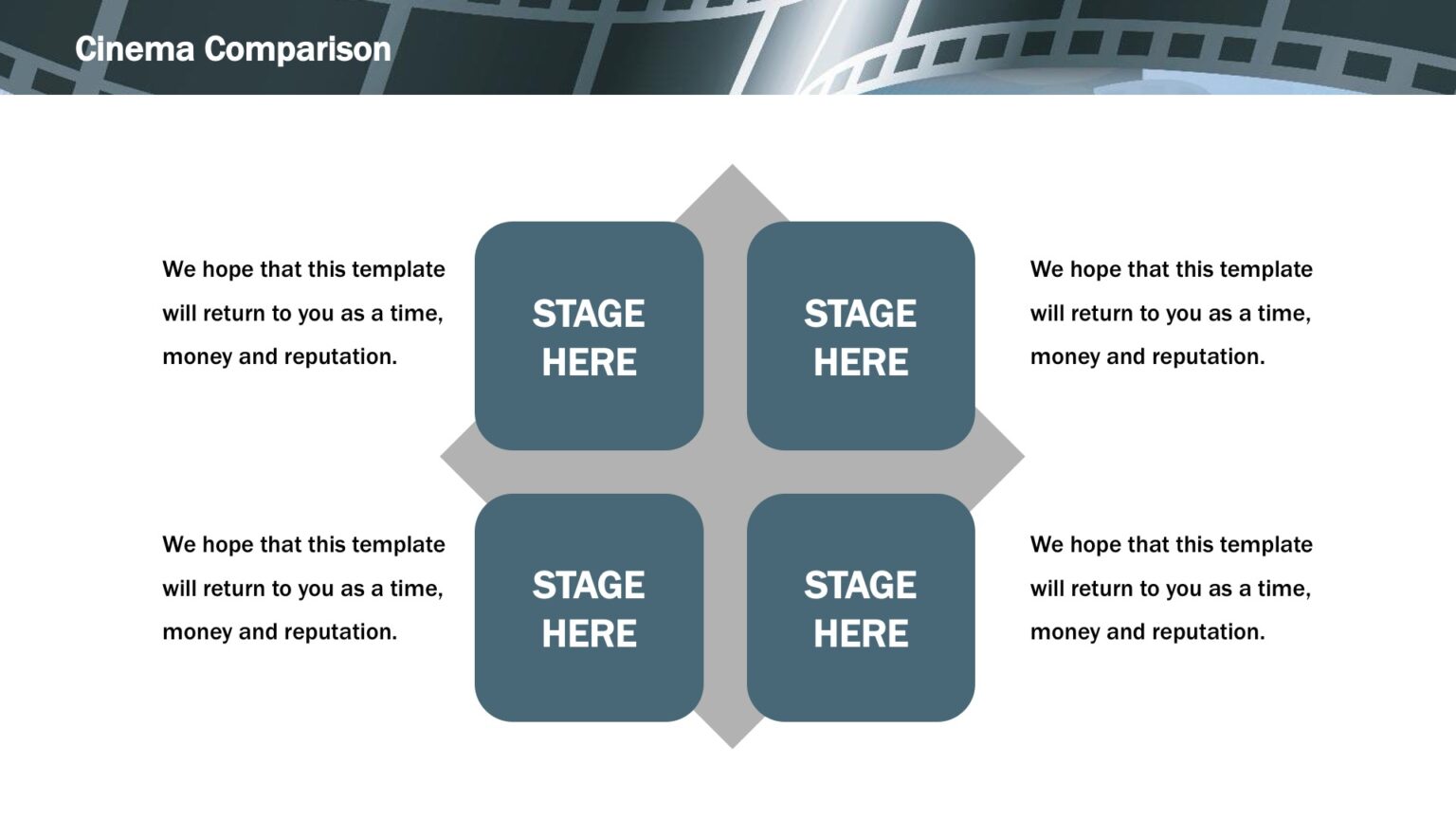 Cinema Comparison

We hope that this template will return to you as a time, money and reputation.

STAGE HERE

STAGE HERE

We hope that this template will return to you as a time, money and reputation.

We hope that this template will return to you as a time, money and reputation.

STAGE HERE

STAGE HERE

We hope that this template will return to you as a time, money and reputation.